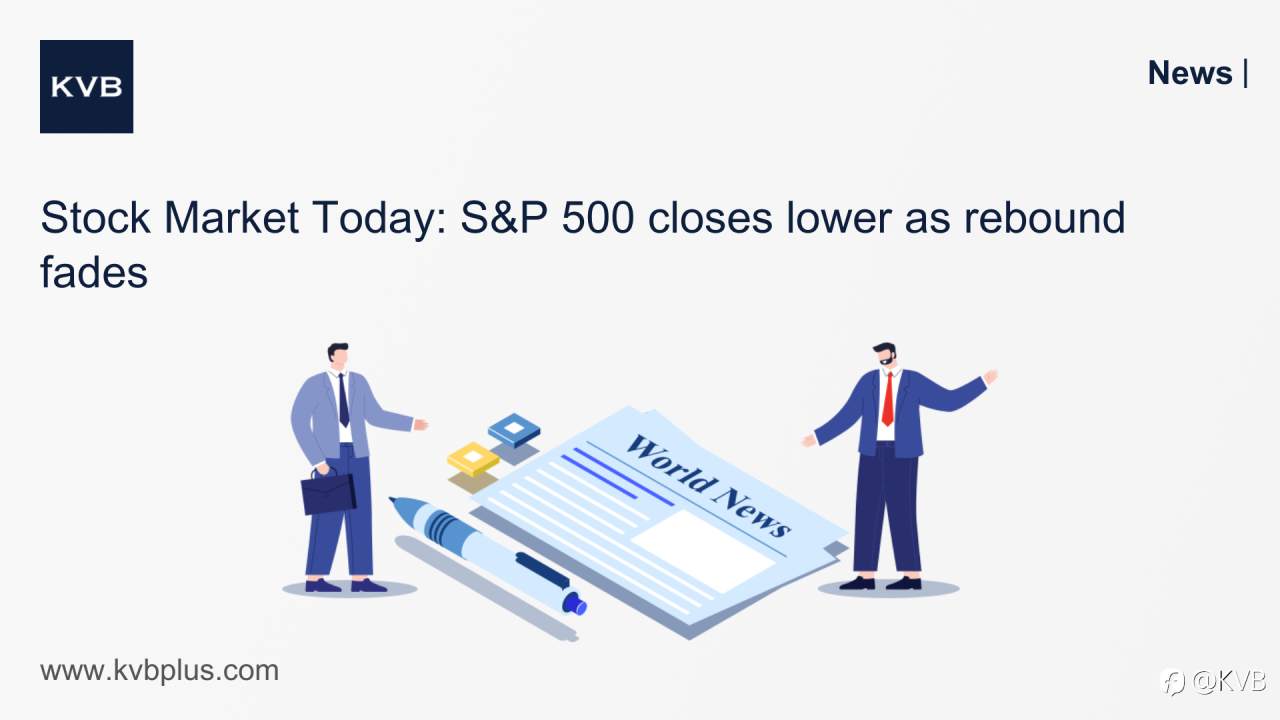 KVB

News |

Stock Market Today: S&P 500 closes lower as rebound fades

World News

www.kvbplus.com

@KVB